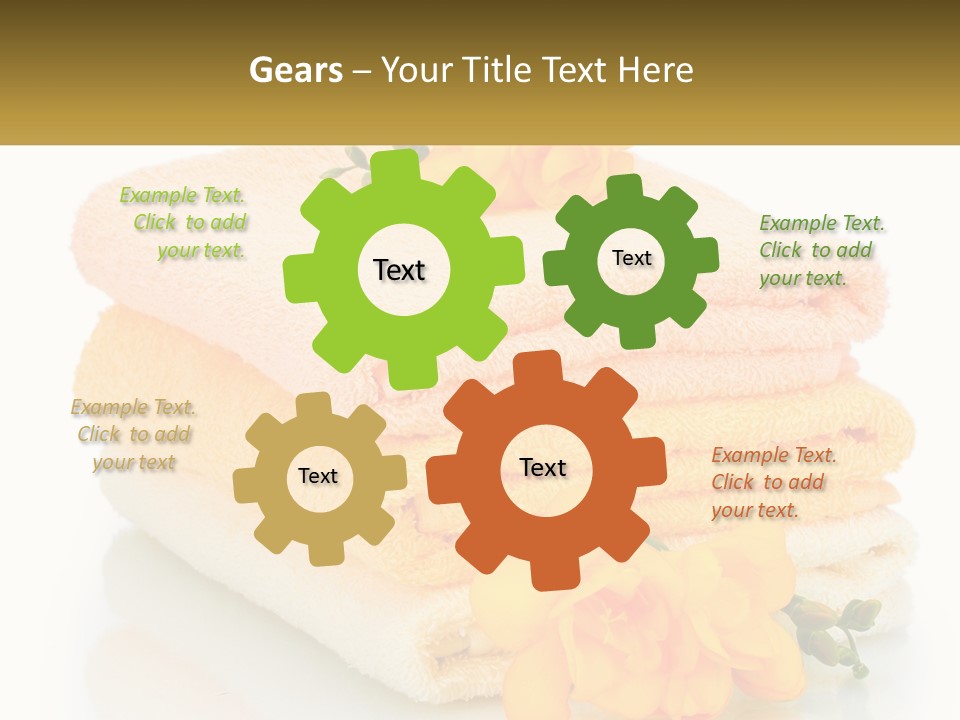 Gears – Your Title Text Here

Example Text. Click to add your text.

Text

Text

Example Text. Click to add your text.

Example Text. Click to add your text

Text

Text

Example Text. Click to add your text.